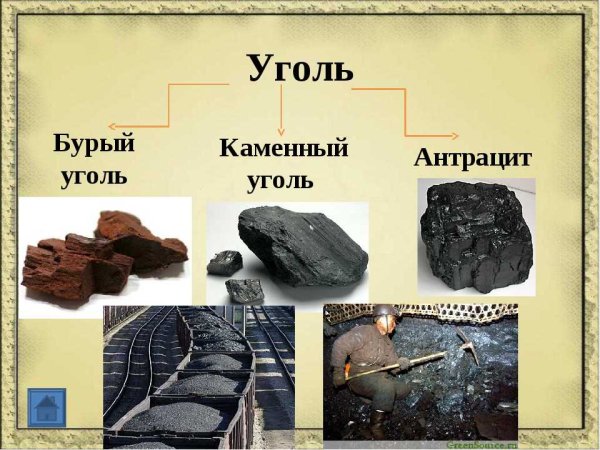 Уголь

Бурый уголь

Каменный уголь

Антрацит

GreenSource.ru